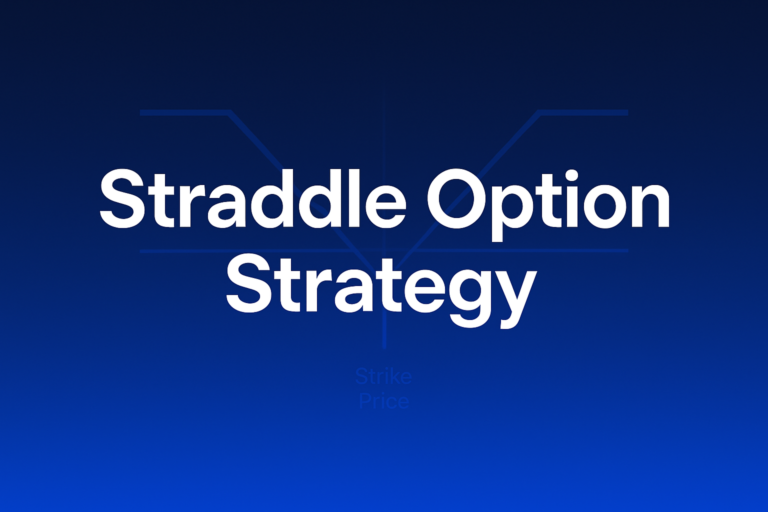 Straddle Option Strategy

Strike Price